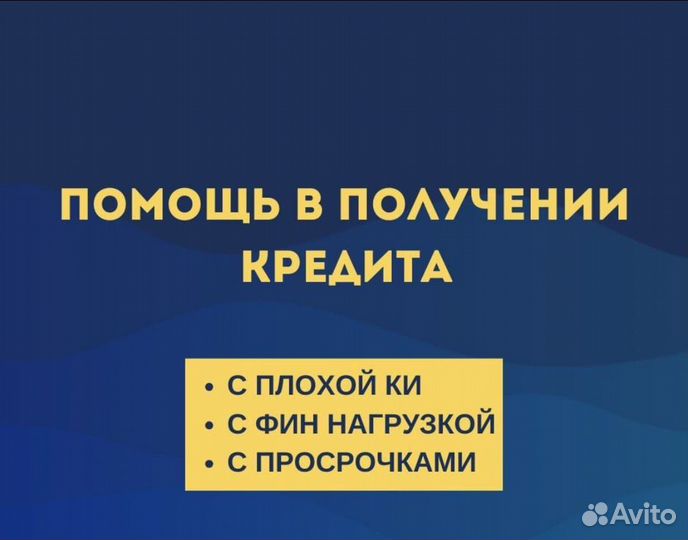 ПОМОЩЬ В ПОЛУЧЕНИИ КРЕДИТА

• С ПЛОХОЙ КИ
• С ФИН НАГРУЗКОЙ
• С ПРОСРОЧКАМИ

Avito